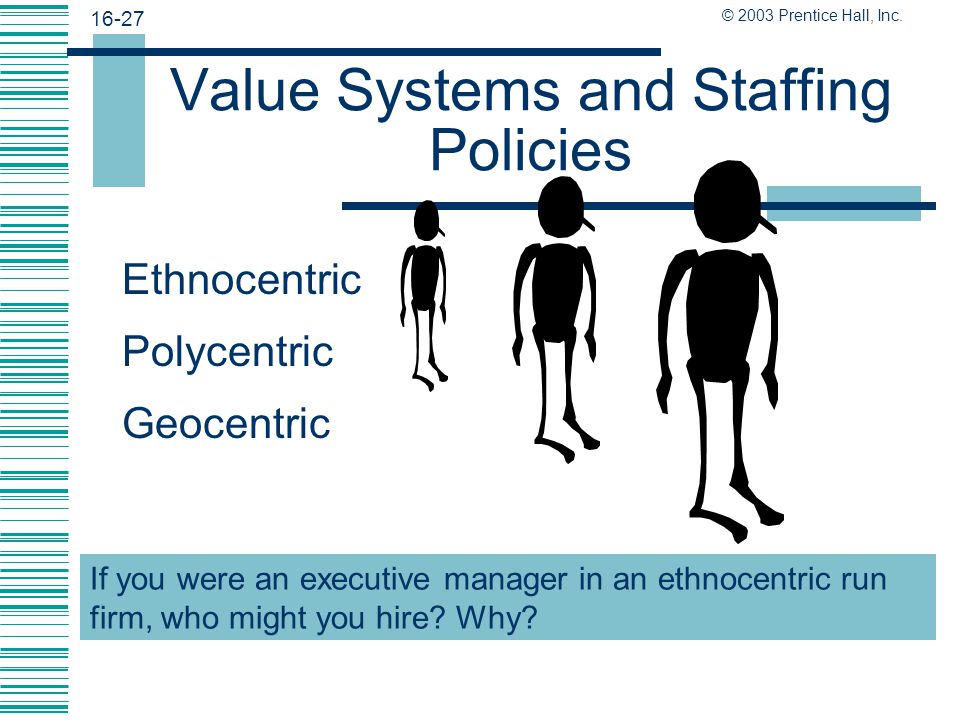 16-27

© 2003 Prentice Hall, Inc.

Value Systems and Staffing Policies

Ethnocentric

Polycentric

Geocentric

If you were an executive manager in an ethnocentric run firm, who might you hire? Why?